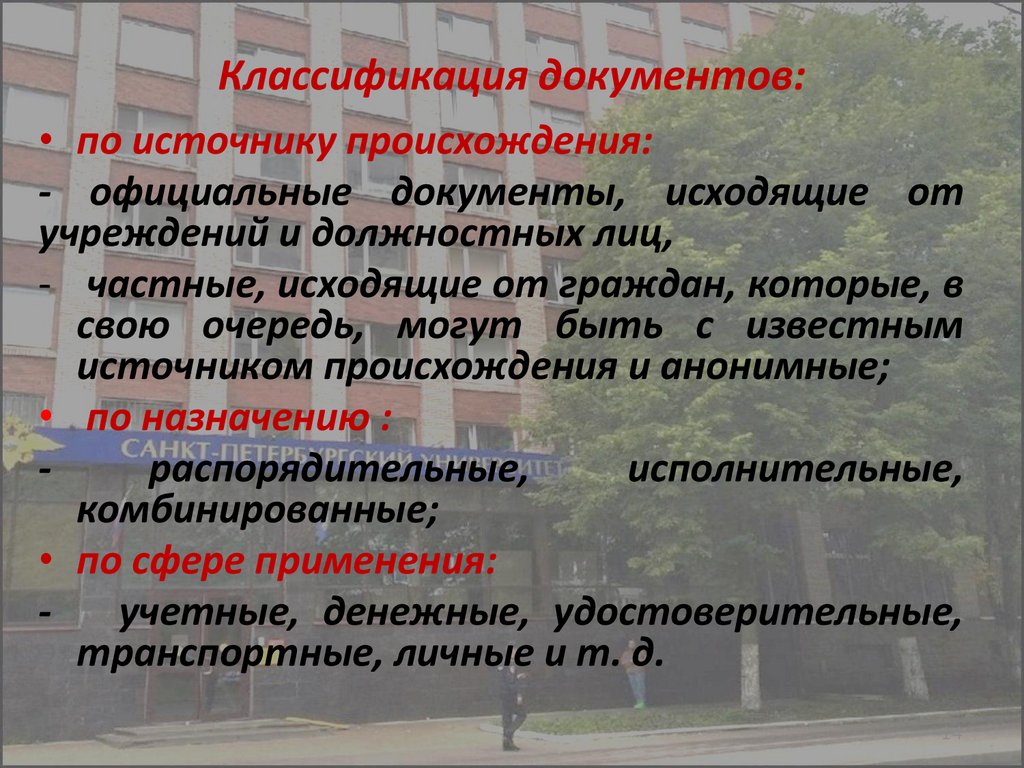 Классификация документов:

• по источнику происхождения:

- официальные документы, исходящие от учреждений и должностных лиц,

- частные, исходящие от граждан, которые, в свою очередь, могут быть с известным источником происхождения и анонимные;

• по назначению :

- распорядительные, исполнительные, комбинированные;

• по сфере применения:

- учетные, денежные, удостоверительные, транспортные, личные и т. д.

САНКТ-ПЕТЕРБУРГСКИЙ УНИВЕРСИТЕТ